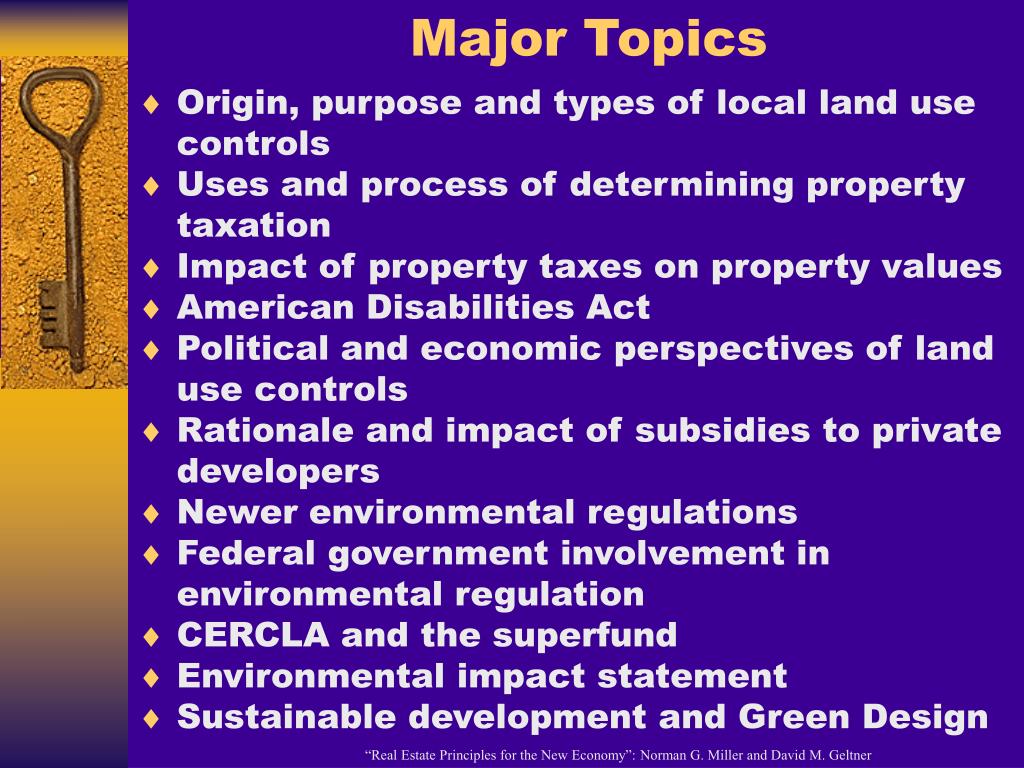 Major Topics

♦ Origin, purpose and types of local land use controls
♦ Uses and process of determining property taxation
♦ Impact of property taxes on property values
♦ American Disabilities Act
♦ Political and economic perspectives of land use controls
♦ Rationale and impact of subsidies to private developers
♦ Newer environmental regulations
♦ Federal government involvement in environmental regulation
♦ CERCLA and the superfund
♦ Environmental impact statement
♦ Sustainable development and Green Design

“Real Estate Principles for the New Economy”: Norman G. Miller and David M. Geltner